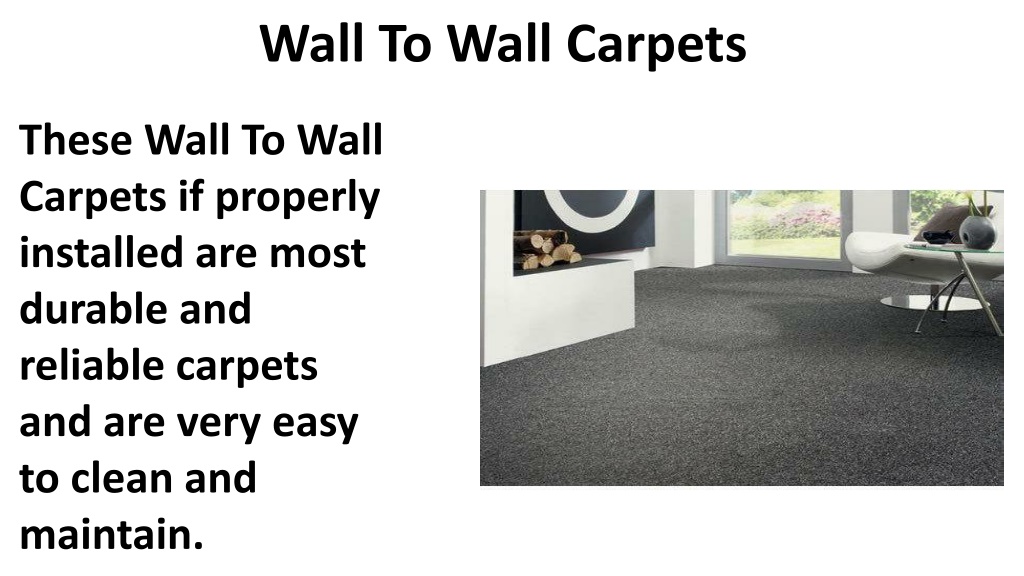 Wall To Wall Carpets

These Wall To Wall Carpets if properly installed are most durable and reliable carpets and are very easy to clean and maintain.